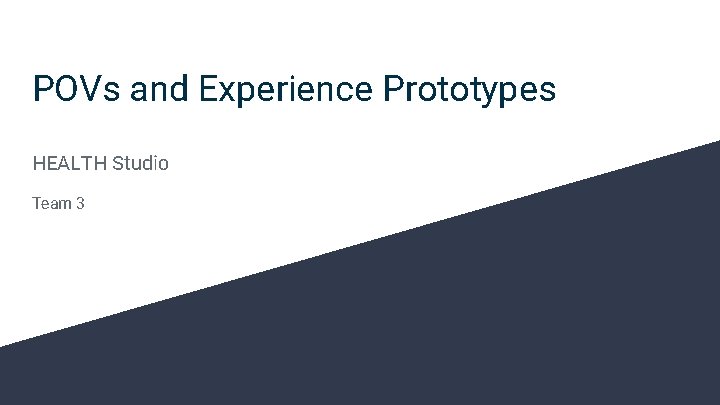 POVs and Experience Prototypes

HEALTH Studio

Team 3